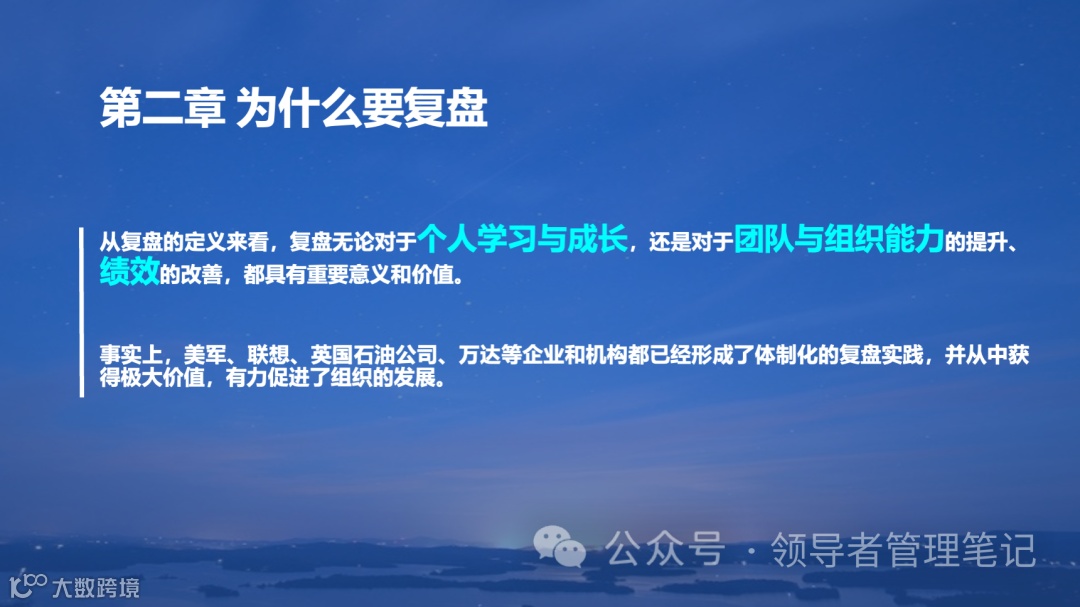 第二章 为什么要复盘

从复盘的定义来看，复盘无论对于个人学习与成长，还是对于团队与组织能力的提升、绩效的改善，都具有重要意义和价值。

事实上，美军、联想、英国石油公司、万达等企业和机构都已经形成了体制化的复盘实践，并从中获得极大价值，有力促进了组织的发展。

公众号 · 领导者管理笔记

大数跨境